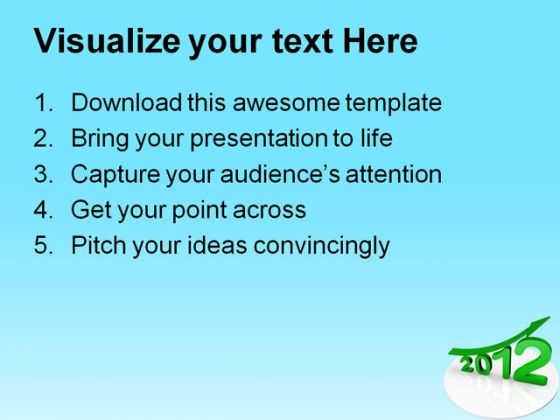 Visualize your text Here

1. Download this awesome template
2. Bring your presentation to life
3. Capture your audience's attention
4. Get your point across
5. Pitch your ideas convincingly

2012